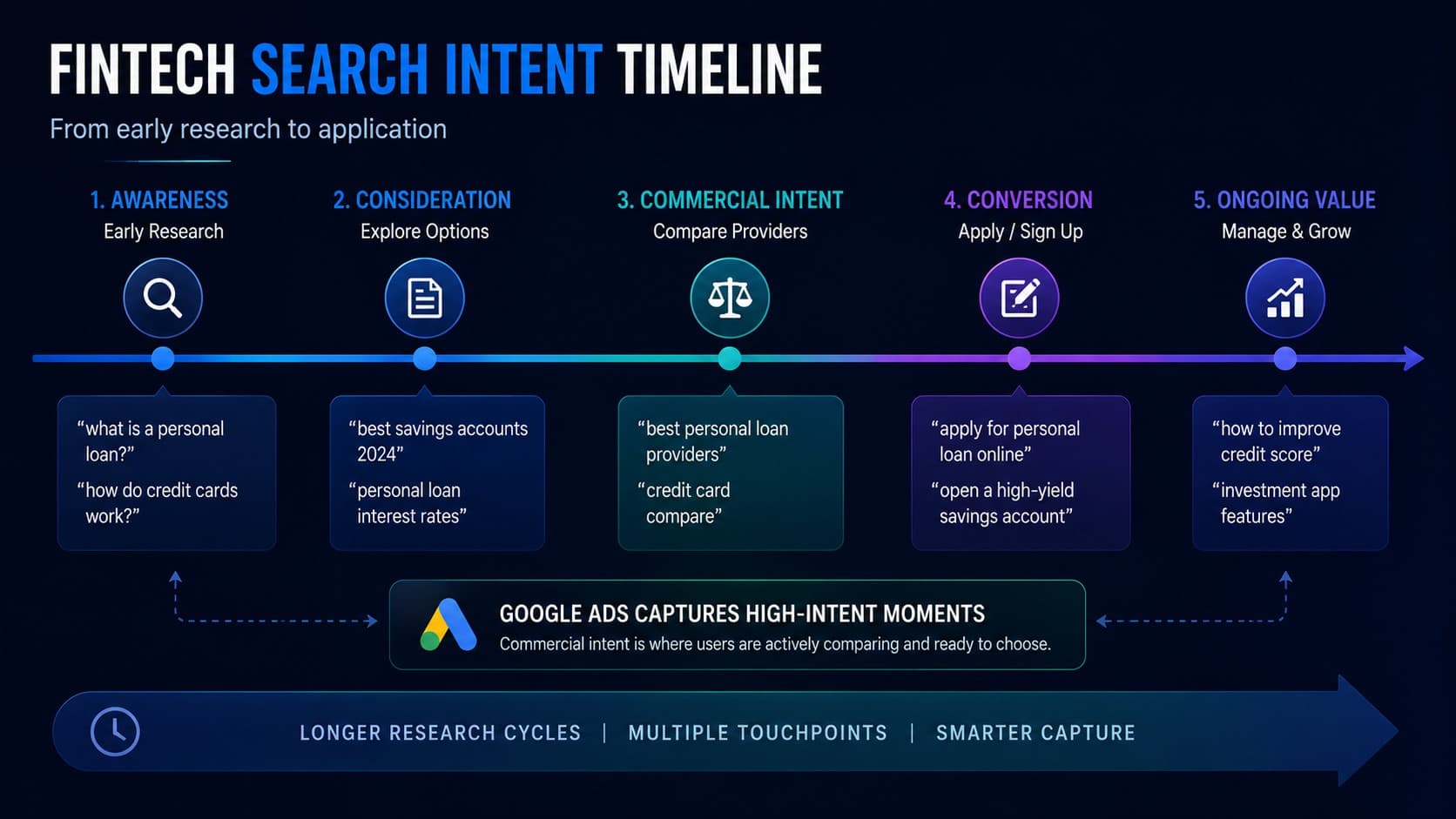 FINTECH SEARCH INTENT TIMELINE
From early research to application

1. AWARENESS
Early Research

“what is a personal loan?”
“how do credit cards work?”

2. CONSIDERATION
Explore Options

“best savings accounts 2024”
“personal loan interest rates”

3. COMMERCIAL INTENT
Compare Providers

“best personal loan providers”
“credit card compare”

4. CONVERSION
Apply / Sign Up

“apply for personal loan online”
“open a high-yield savings account”

5. ONGOING VALUE
Manage & Grow

“how to improve credit score”
“investment app features”

GOOGLE ADS CAPTURES HIGH-INTENT MOMENTS
Commercial intent is where users are actively comparing and ready to choose.

LONGER RESEARCH CYCLES | MULTIPLE TOUCHPOINTS | SMARTER CAPTURE